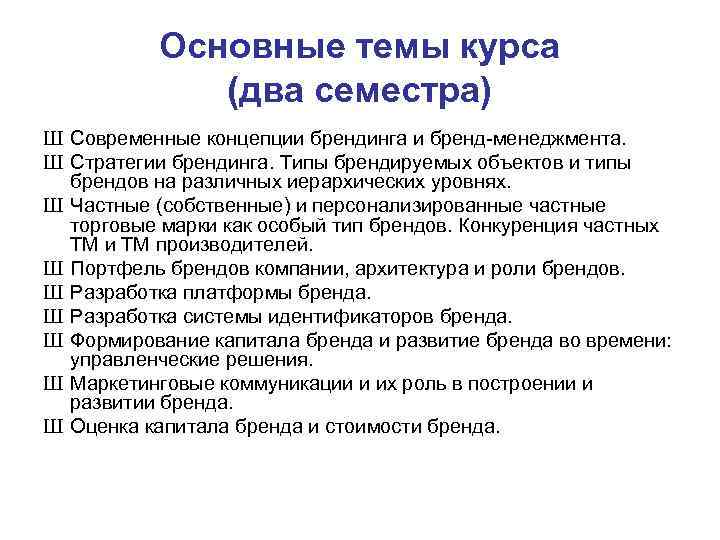 Основные темы курса (два семестра)

Ш Современные концепции брендинга и бренд-менеджмента.

Ш Стратегии брендинга. Типы брендируемых объектов и типы брендов на различных иерархических уровнях.

Ш Частные (собственные) и персонализированные частные торговые марки как особый тип брендов. Конкуренция частных ТМ и ТМ производителей.

Ш Портфель брендов компании, архитектура и роли брендов.

Ш Разработка платформы бренда.

Ш Разработка системы идентификаторов бренда.

Ш Формирование капитала бренда и развитие бренда во времени: управленческие решения.

Ш Маркетинговые коммуникации и их роль в построении и развитии бренда.

Ш Оценка капитала бренда и стоимости бренда.